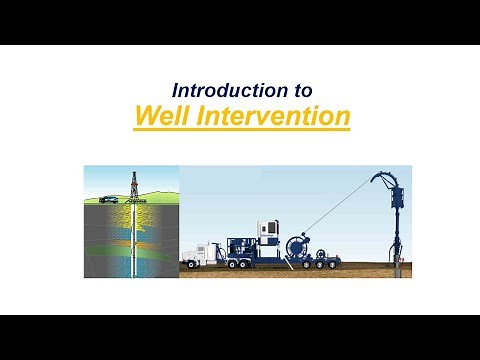 Introduction to
Well Intervention